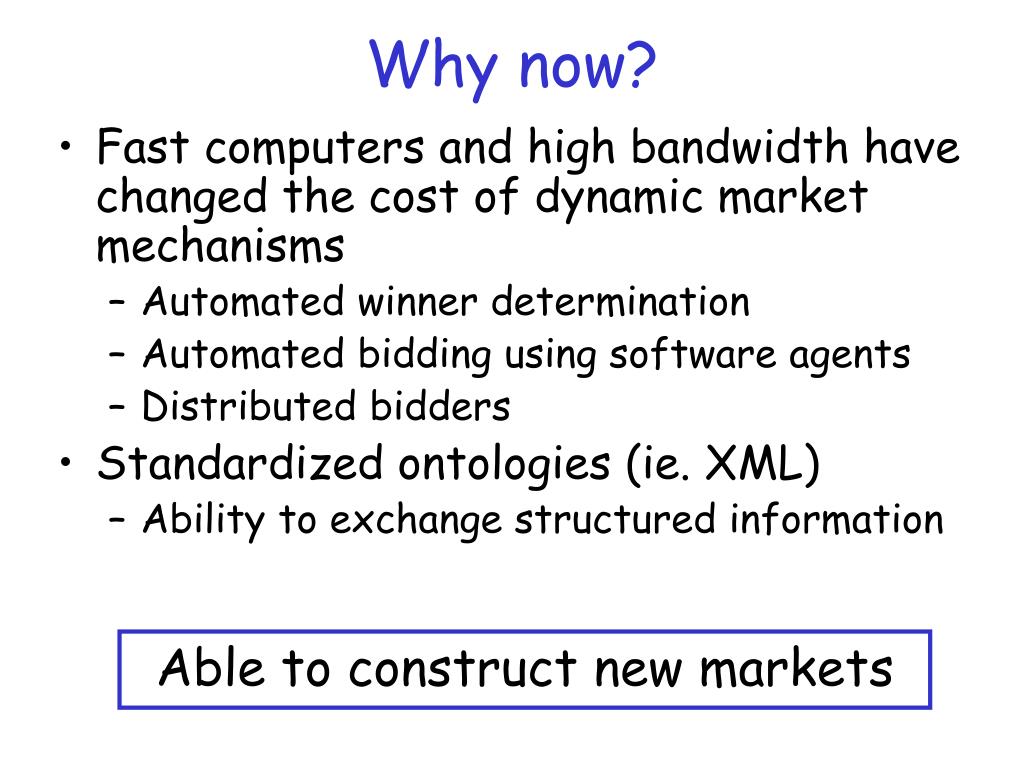 Why now?

• Fast computers and high bandwidth have changed the cost of dynamic market mechanisms
– Automated winner determination
– Automated bidding using software agents
– Distributed bidders
• Standardized ontologies (ie. XML)
– Ability to exchange structured information

Able to construct new markets